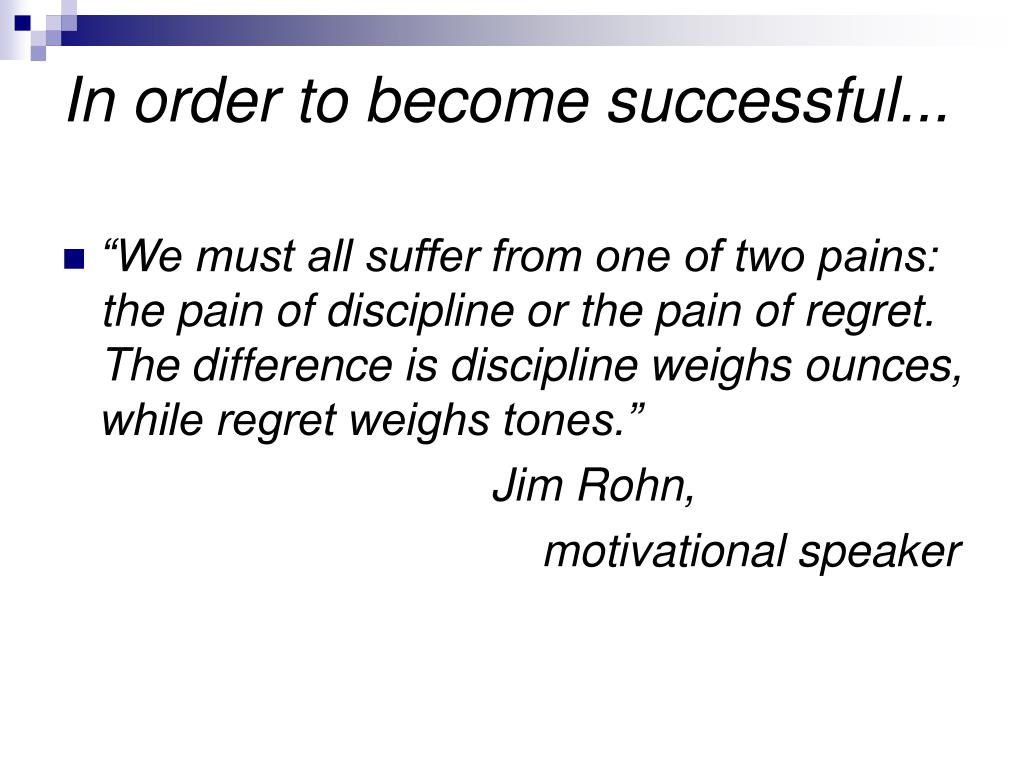 In order to become successful...

“We must all suffer from one of two pains: the pain of discipline or the pain of regret. The difference is discipline weighs ounces, while regret weighs tones.”

Jim Rohn,

motivational speaker